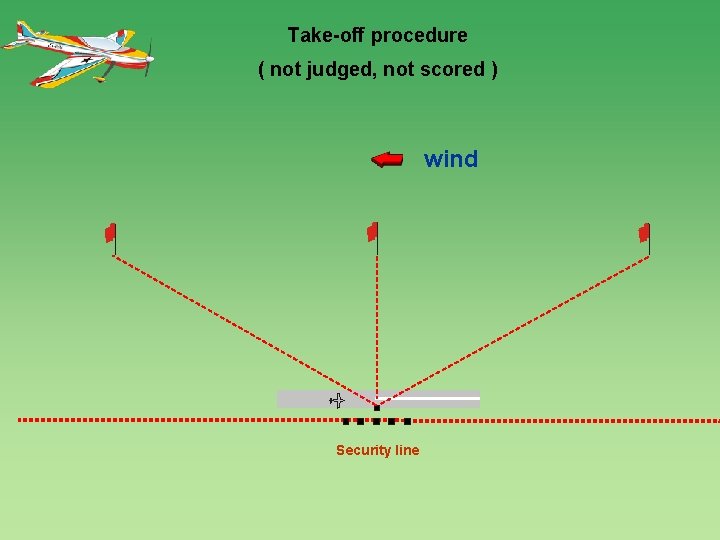 Take-off procedure
( not judged, not scored )

wind

Security line